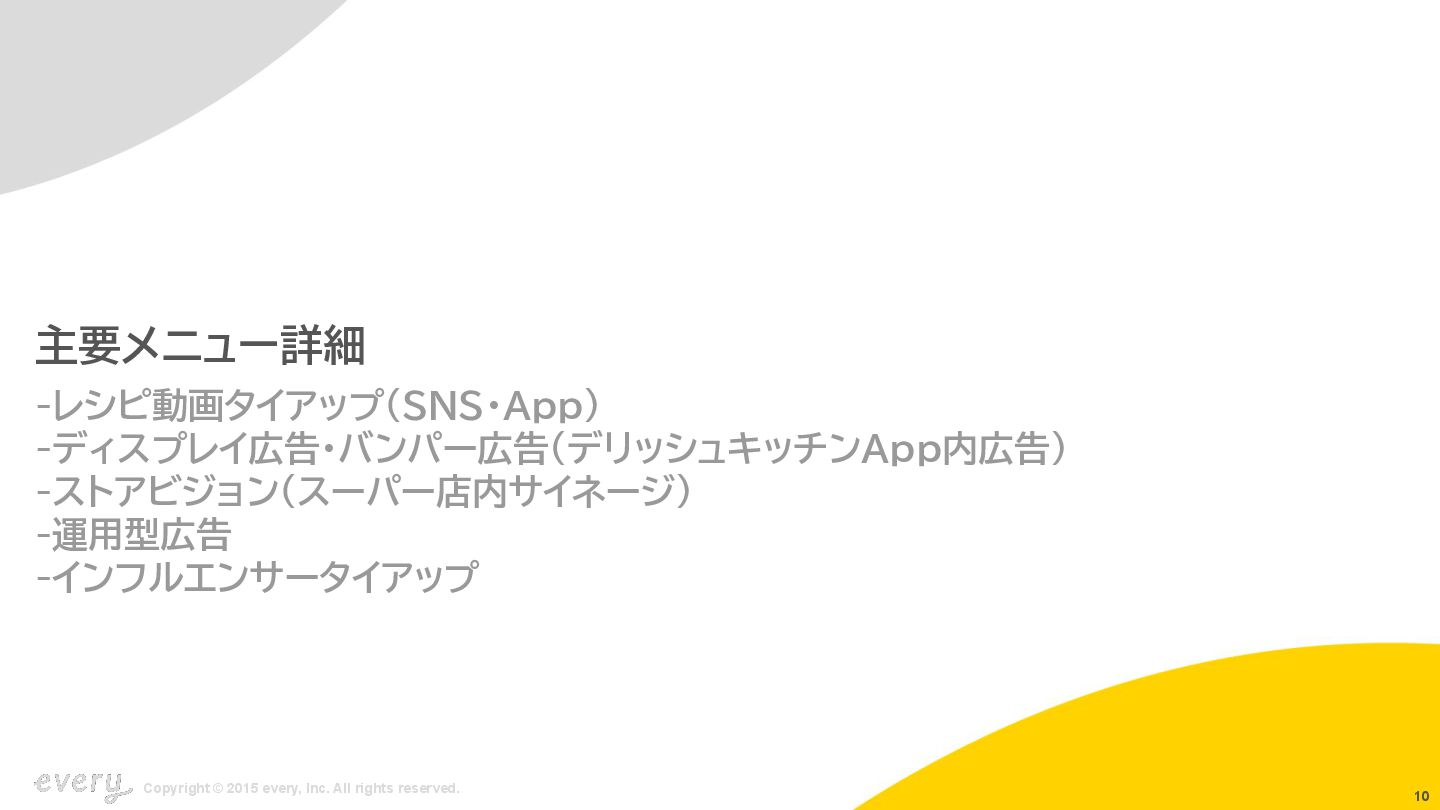 主要メニュー詳細

-レシピ動画タイアップ(SNS・App)
-ディスプレイ広告・バンパー広告(デリッシュキッチンApp内広告)
-ストアビジョン(スーパー店内サイネージ)
-運用型広告
-インフルエンサータイアップ

every Copyright © 2015 every, Inc. All rights reserved.

10